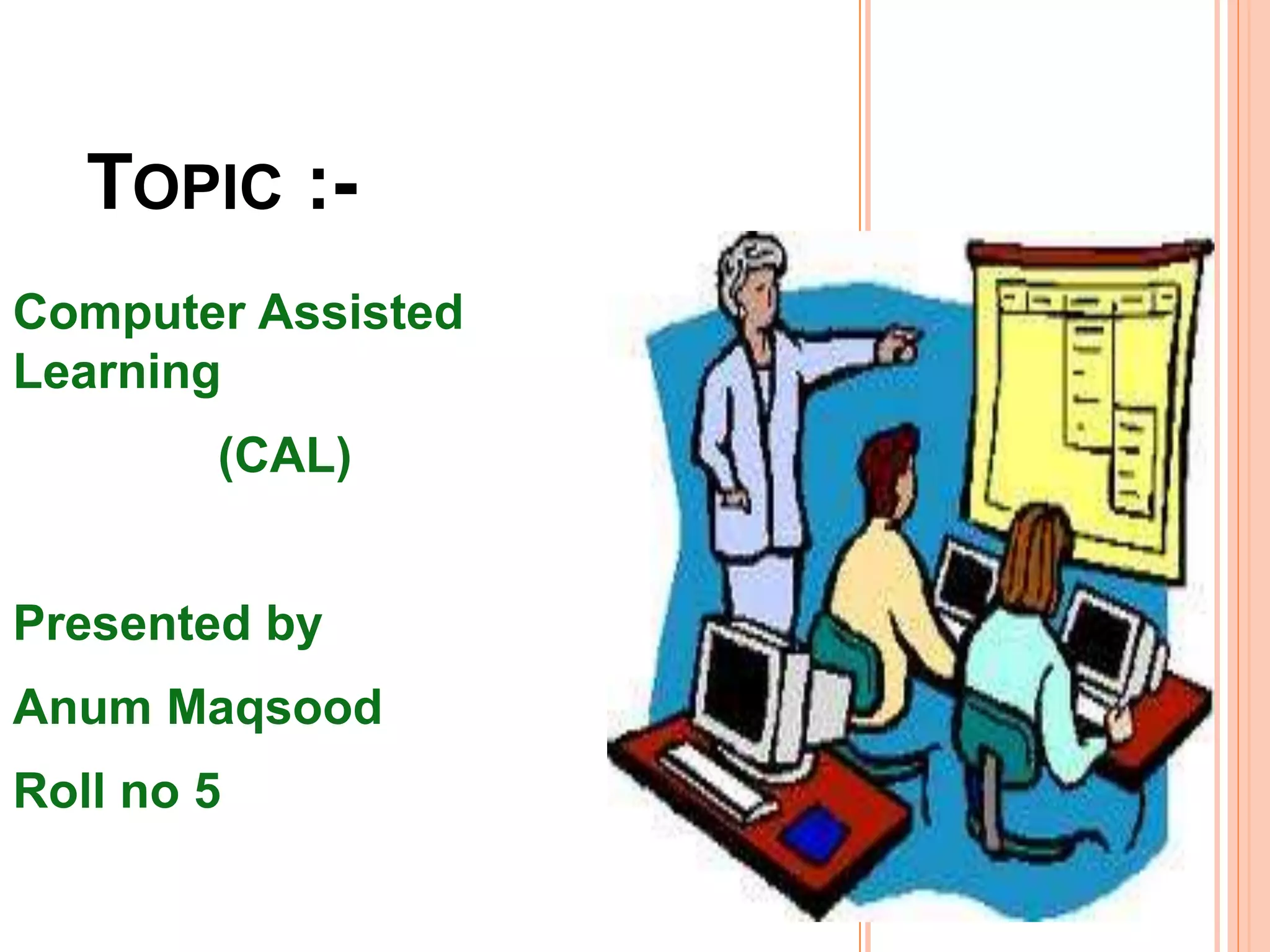 TOPIC :-

Computer Assisted Learning

(CAL)

Presented by

Anum Maqsood

Roll no 5